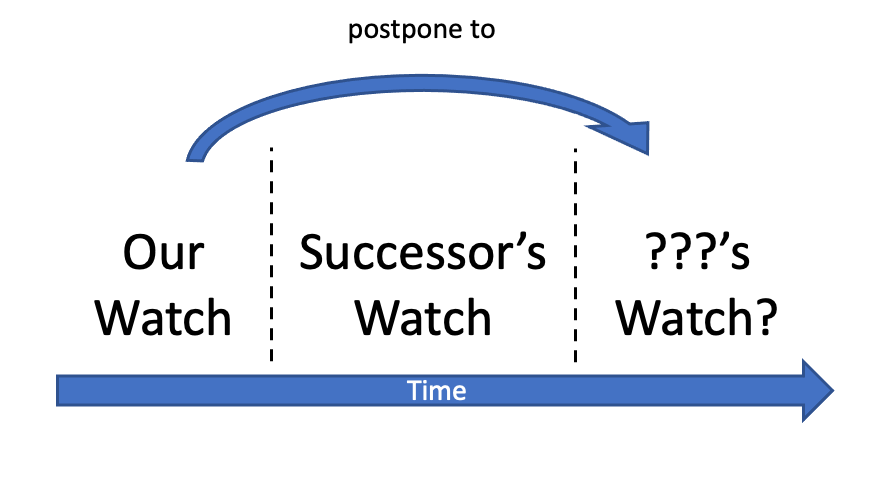 postpone to

Our Watch

Successor's Watch

???'s Watch?

Time